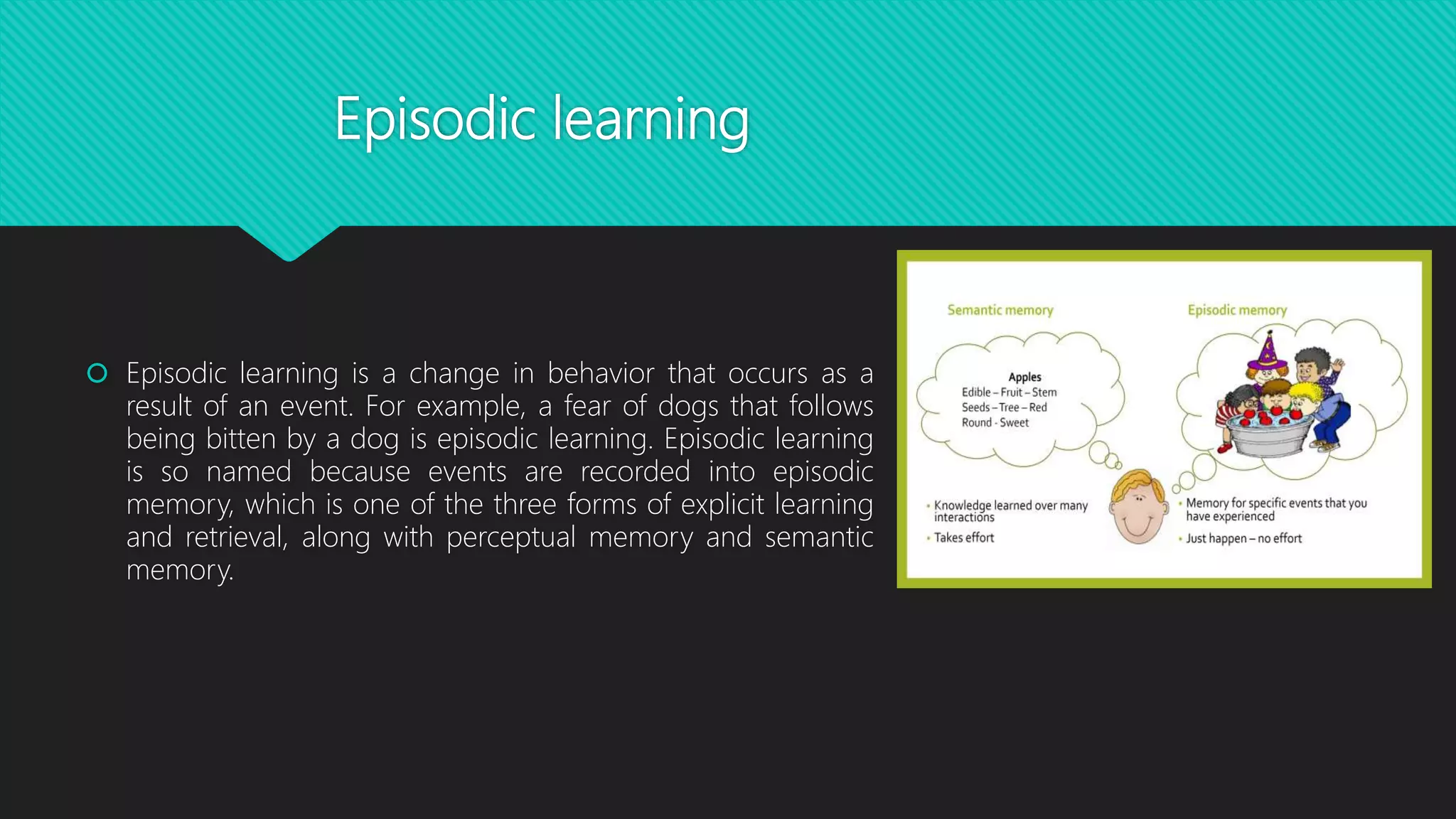 Episodic learning

Episodic learning is a change in behavior that occurs as a result of an event. For example, a fear of dogs that follows being bitten by a dog is episodic learning. Episodic learning is so named because events are recorded into episodic memory, which is one of the three forms of explicit learning and retrieval, along with perceptual memory and semantic memory.

Semantic memory

Apples
Edible – Fruit – Stem
Seeds – Tree – Red
Round - Sweet

• Knowledge learned over many interactions
• Takes effort

Episodic memory

• Memory for specific events that you have experienced
• Just happen – no effort